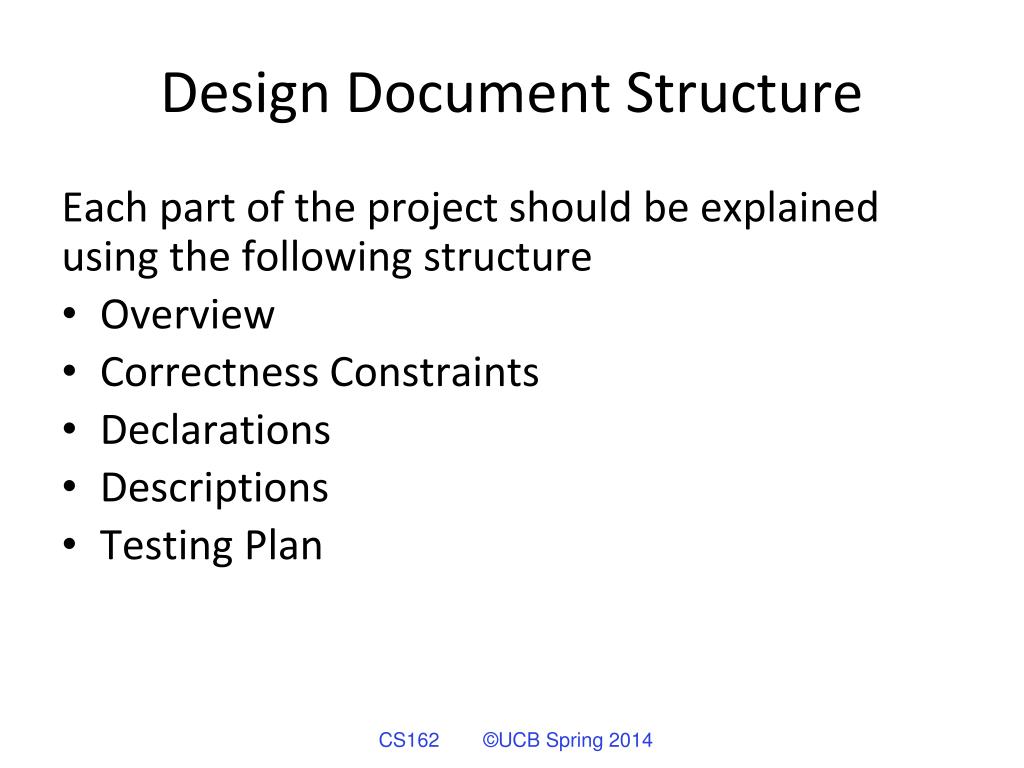 Design Document Structure

Each part of the project should be explained using the following structure
• Overview
• Correctness Constraints
• Declarations
• Descriptions
• Testing Plan

CS162 ©UCB Spring 2014